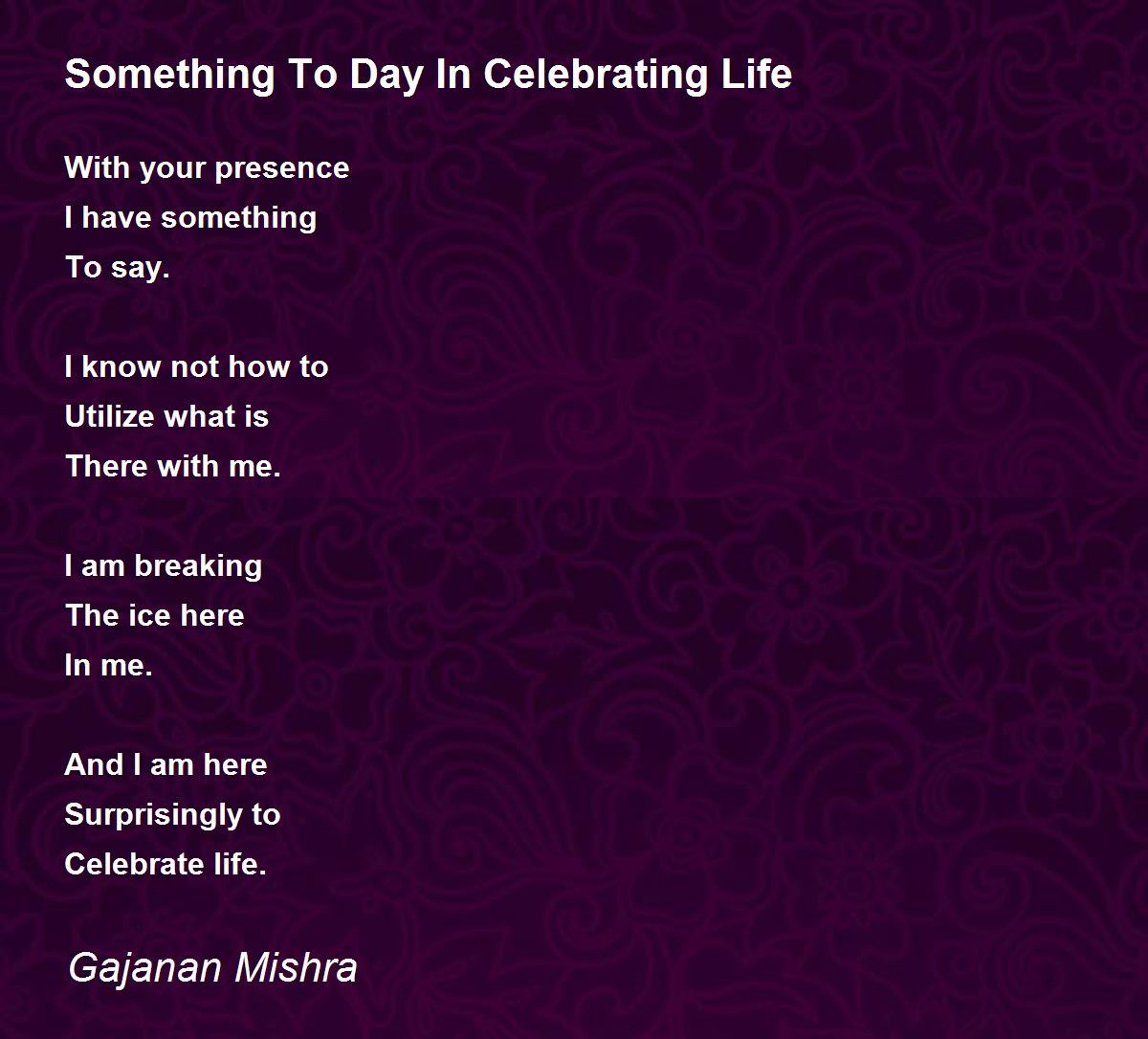 Something To Day In Celebrating Life

With your presence
I have something
To say.

I know not how to
Utilize what is
There with me.

I am breaking
The ice here
In me.

And I am here
Surprisingly to
Celebrate life.

Gajanan Mishra